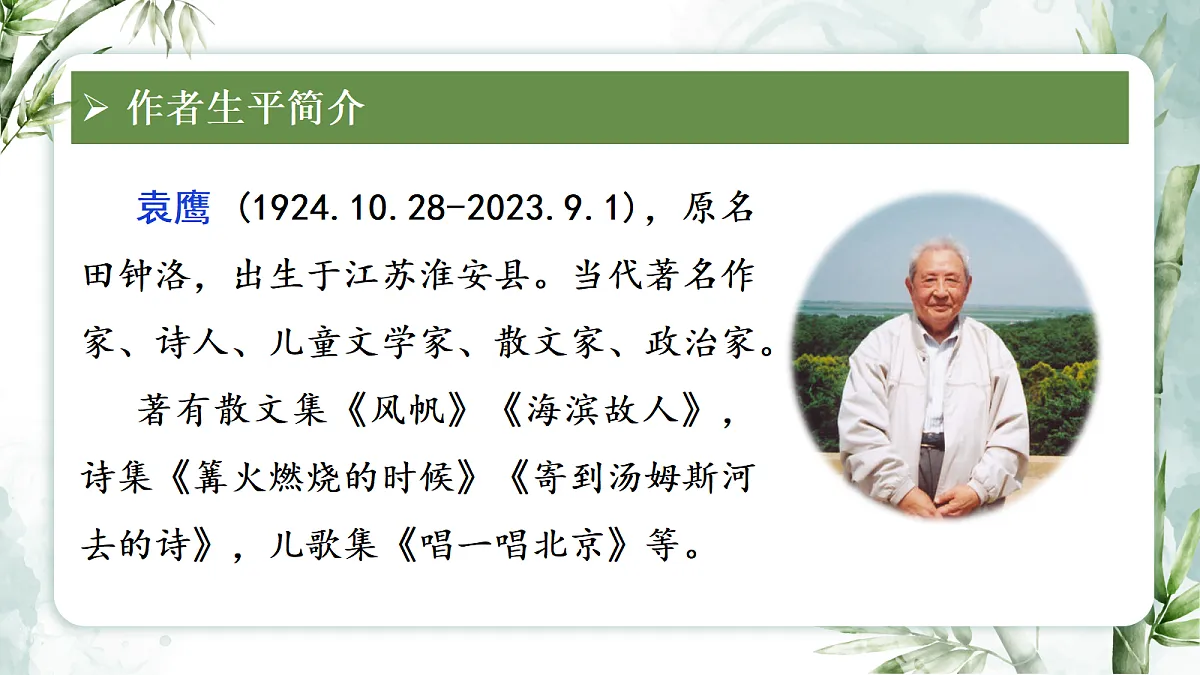 ➢ 作者生平简介

袁鹰（1924.10.28-2023.9.1），原名田钟洛，出生于江苏淮安县。当代著名作家、诗人、儿童文学家、散文家、政治家。

著有散文集《风帆》《海滨故人》，诗集《篝火燃烧的时候》《寄到汤姆斯河去的诗》，儿歌集《唱一唱北京》等。